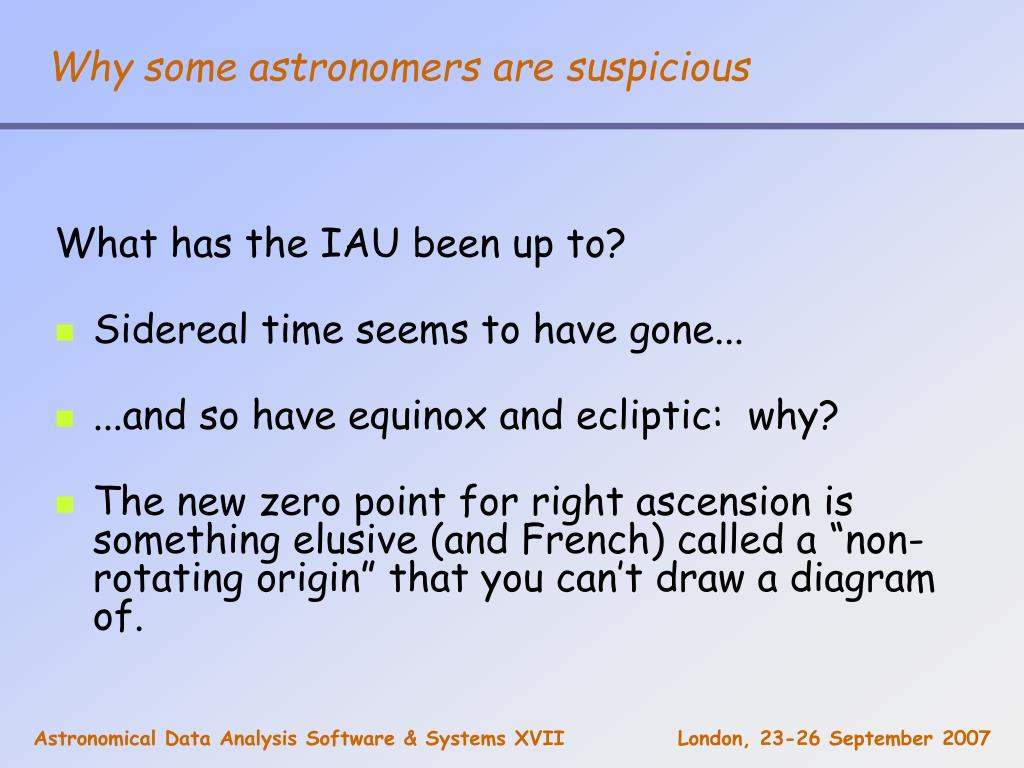 Why some astronomers are suspicious

What has the IAU been up to?

Sidereal time seems to have gone...

...and so have equinox and ecliptic: why?

The new zero point for right ascension is something elusive (and French) called a “non-rotating origin” that you can’t draw a diagram of.

Astronomical Data Analysis Software & Systems XVII London, 23-26 September 2007